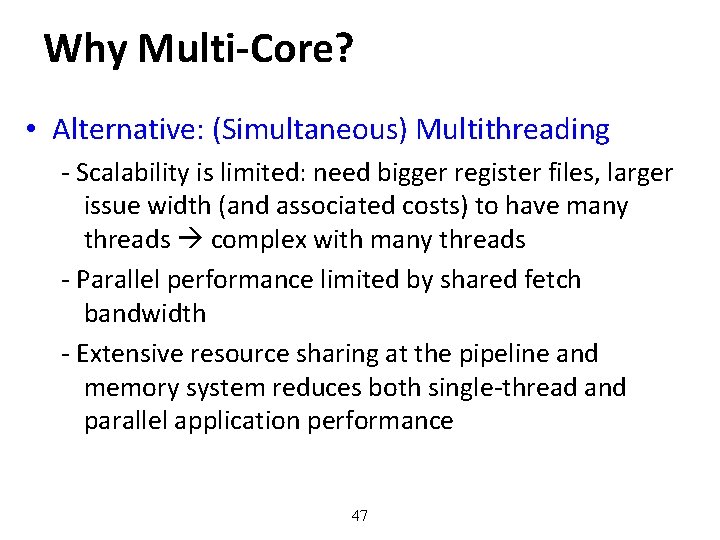 Why Multi-Core?

• Alternative: (Simultaneous) Multithreading

- Scalability is limited: need bigger register files, larger issue width (and associated costs) to have many threads → complex with many threads

- Parallel performance limited by shared fetch bandwidth

- Extensive resource sharing at the pipeline and memory system reduces both single-thread and parallel application performance

47